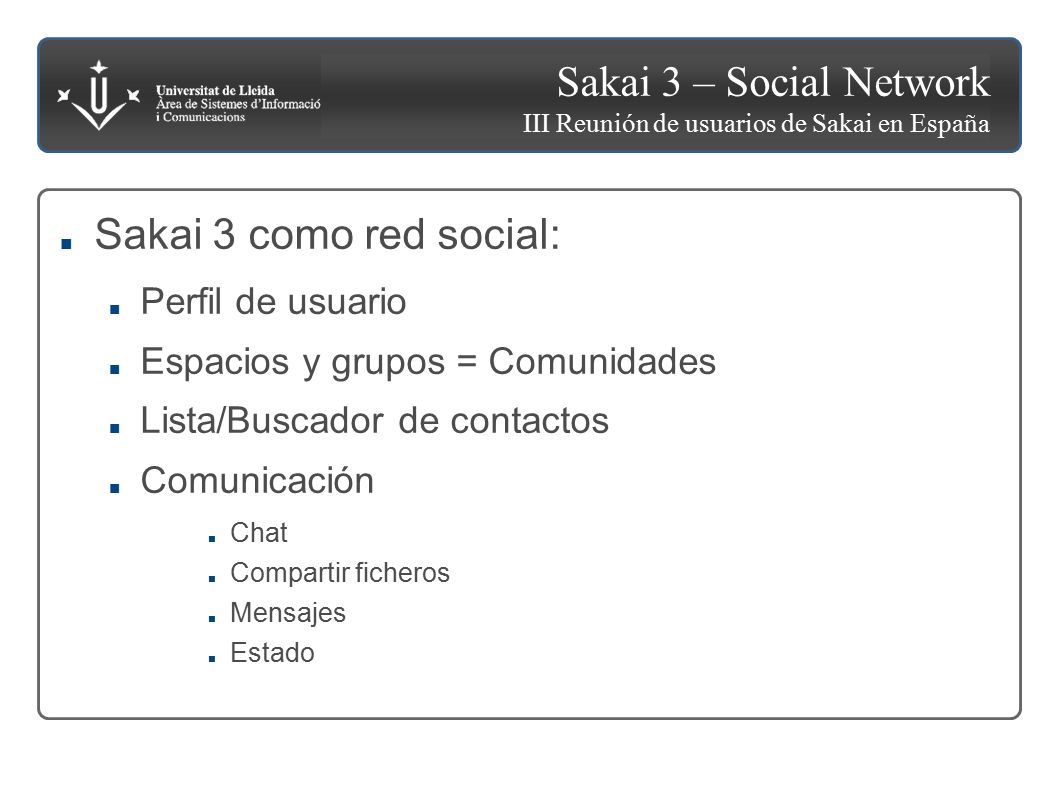 Universitat de Lleida
Àrea de Sistemes d'Informació i Comunicacions

Sakai 3 – Social Network
III Reunión de usuarios de Sakai en España

Sakai 3 como red social:

Perfil de usuario

Espacios y grupos = Comunidades

Lista/Buscador de contactos

Comunicación

Chat

Compartir ficheros

Mensajes

Estado